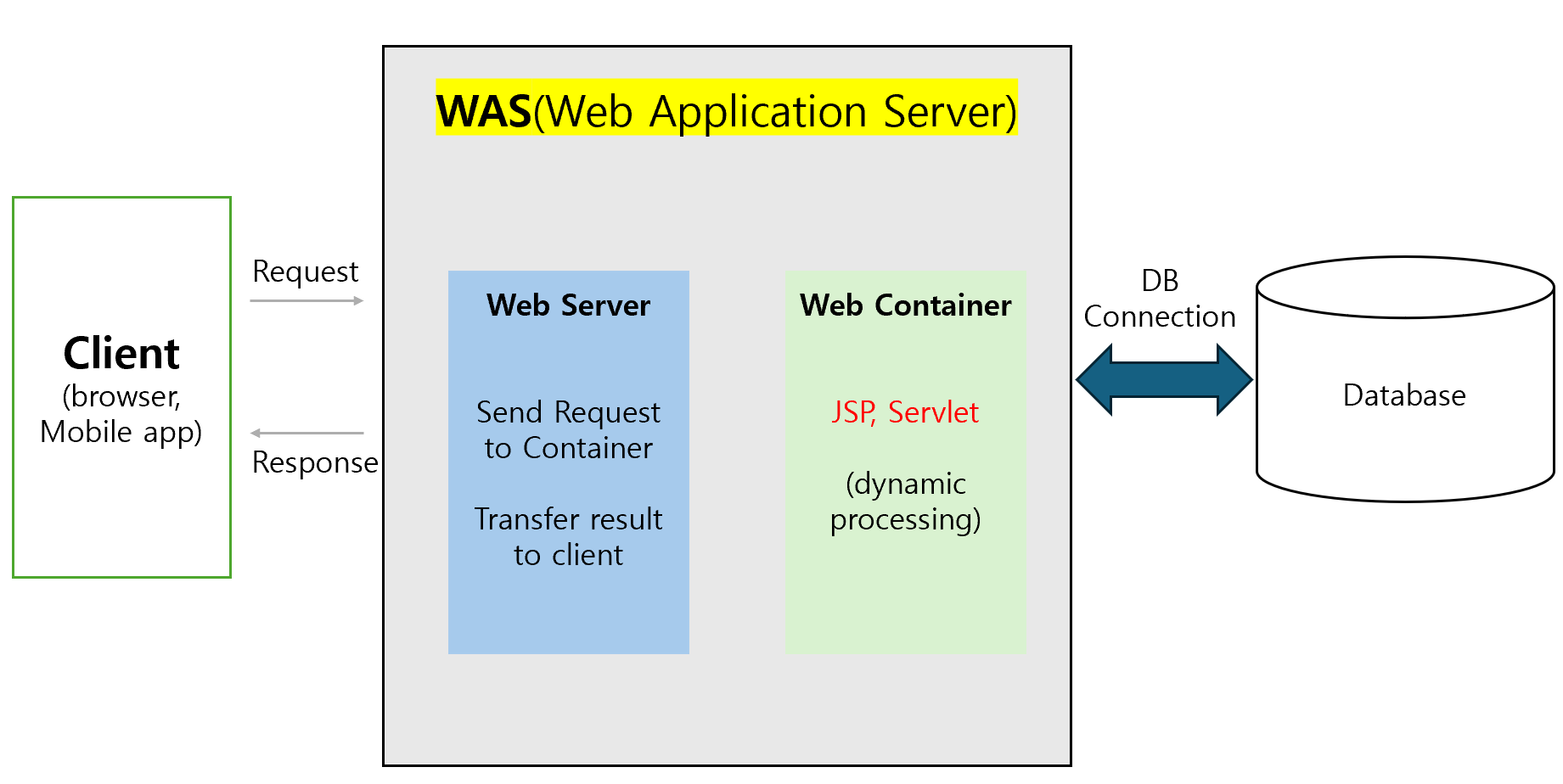 Client
(browser, Mobile app)

Request

Response

WAS(Web Application Server)

Web Server

Send Request to Container

Transfer result to client

Web Container

JSP, Servlet

(dynamic processing)

DB Connection

Database